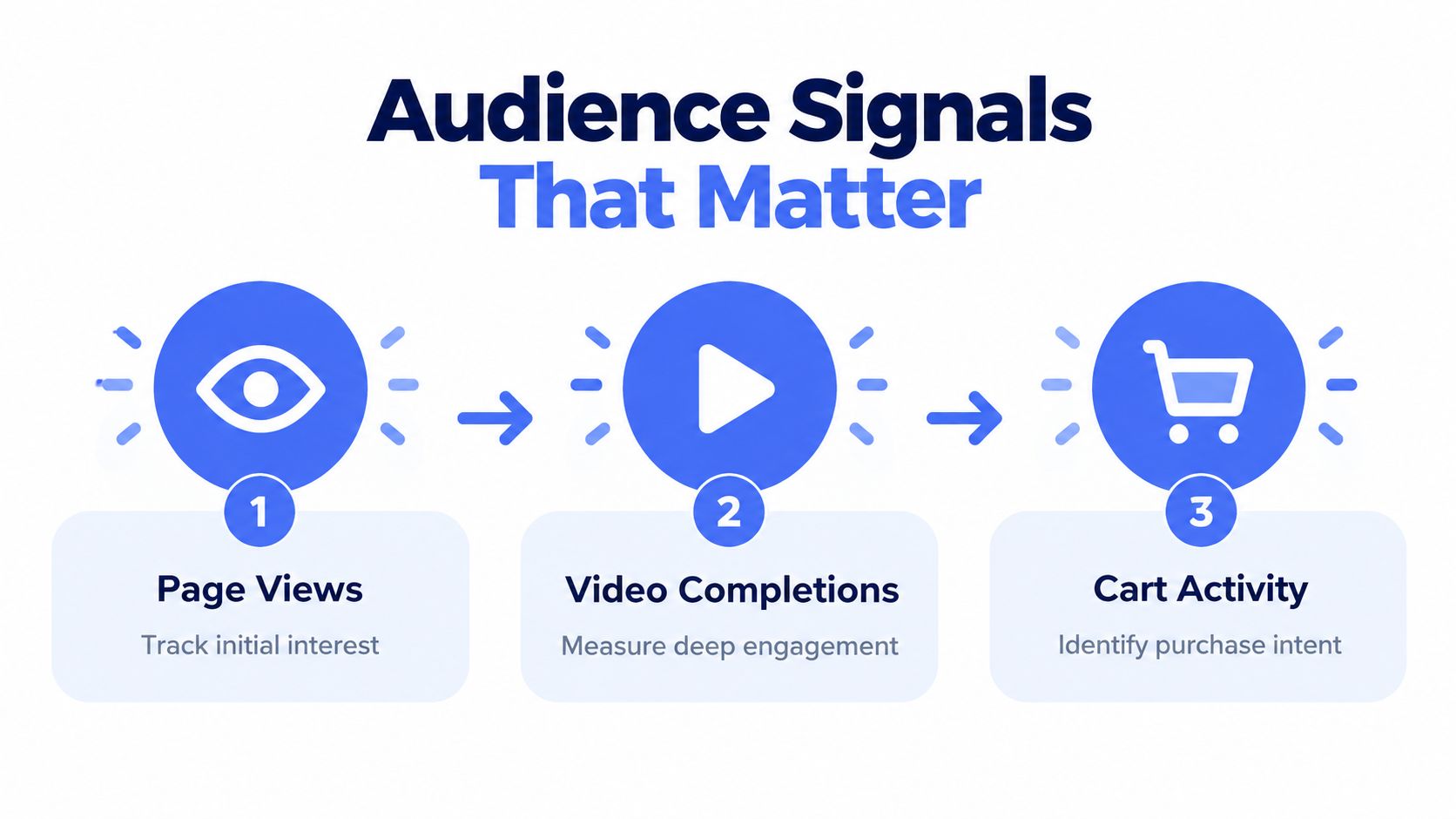 Audience Signals
That Matter

1
Page Views
Track initial interest

2
Video Completions
Measure deep engagement

3
Cart Activity
Identify purchase intent